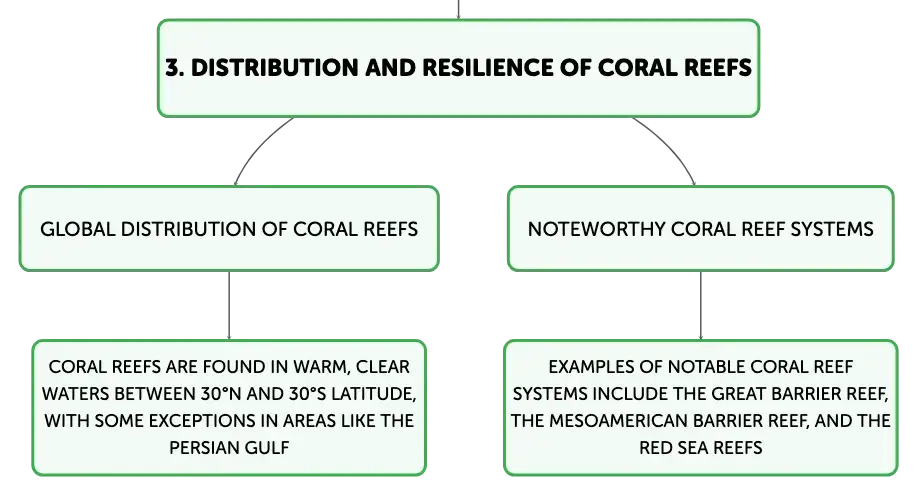 3. DISTRIBUTION AND RESILIENCE OF CORAL REEFS

GLOBAL DISTRIBUTION OF CORAL REEFS

CORAL REEFS ARE FOUND IN WARM, CLEAR WATERS BETWEEN 30°N AND 30°S LATITUDE, WITH SOME EXCEPTIONS IN AREAS LIKE THE PERSIAN GULF

NOTEWORTHY CORAL REEF SYSTEMS

EXAMPLES OF NOTABLE CORAL REEF SYSTEMS INCLUDE THE GREAT BARRIER REEF, THE MESOAMERICAN BARRIER REEF, AND THE RED SEA REEFS